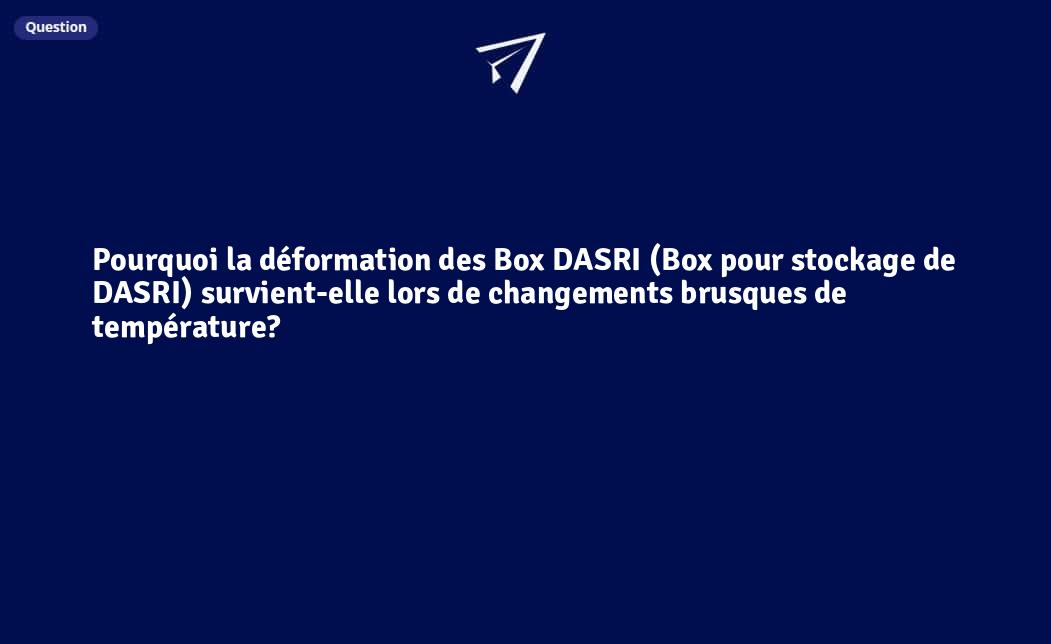 Question

Pourquoi la déformation des Box DASRI (Box pour stockage de DASRI) survient-elle lors de changements brusques de température?